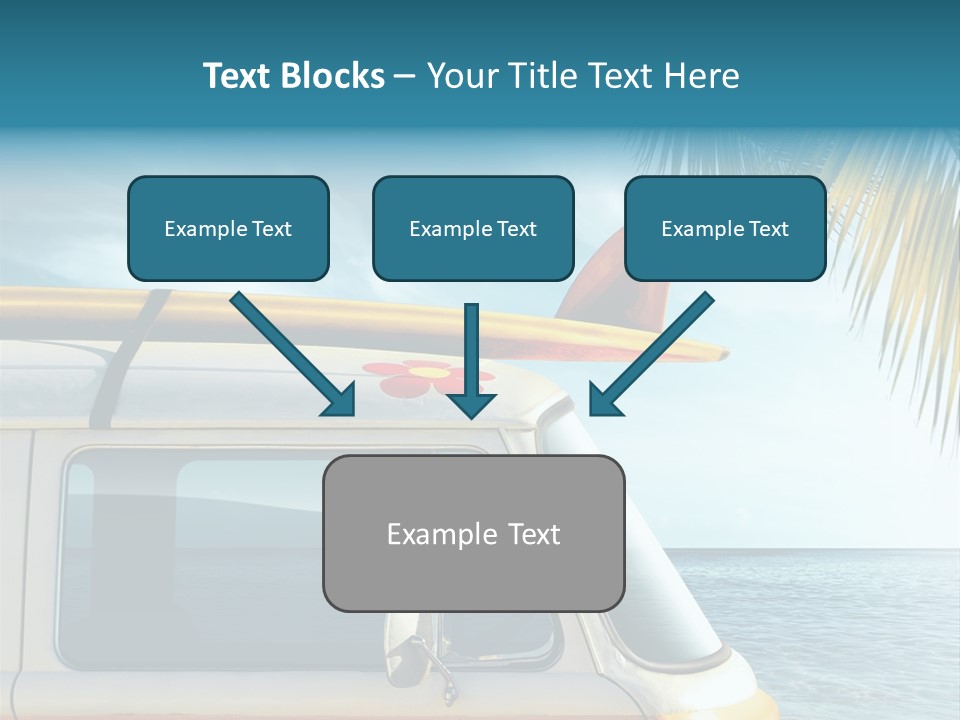 Text Blocks – Your Title Text Here

Example Text

Example Text

Example Text

Example Text